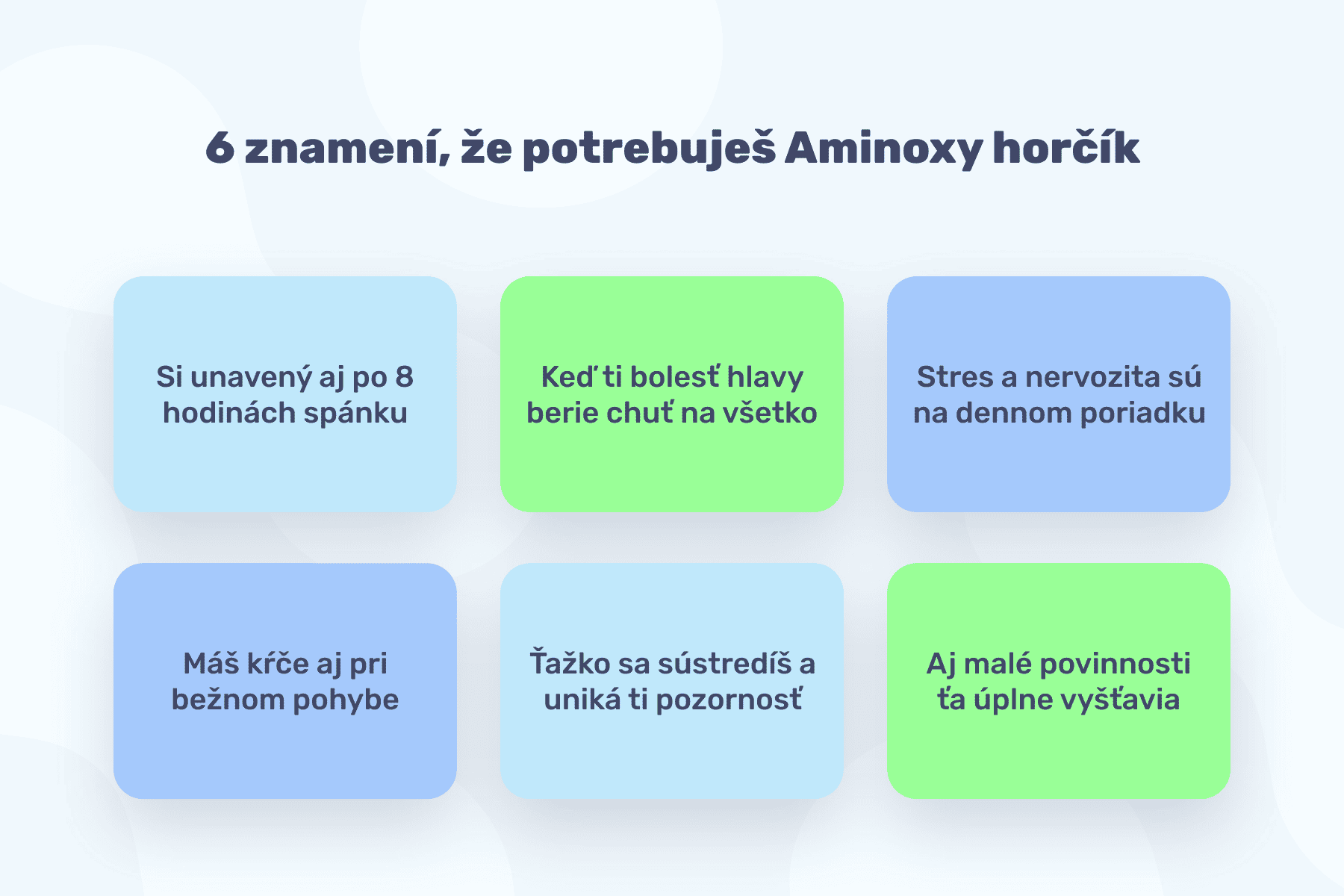 6 znamení, že potrebuješ Aminoxy horčík

Si unavený aj po 8 hodinách spánku

Keď ti bolesť hlavy berie chuť na všetko

Stres a nervozita sú na dennom poriadku

Máš kŕče aj pri bežnom pohybe

Ťažko sa sústredíš a uniká ti pozornosť

Aj malé povinnosti ťa úplne vyšťavia